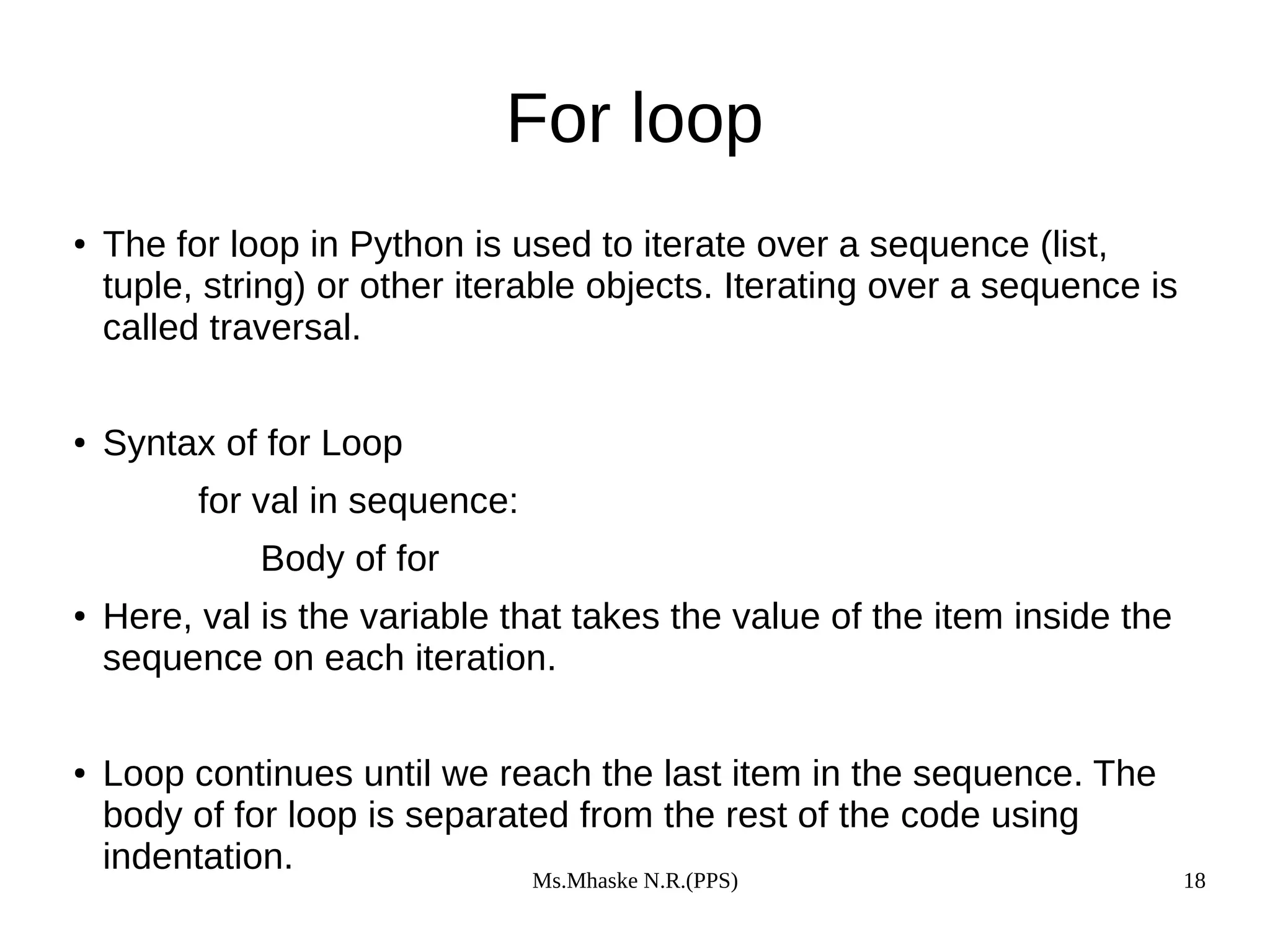 For loop

• The for loop in Python is used to iterate over a sequence (list, tuple, string) or other iterable objects. Iterating over a sequence is called traversal.

• Syntax of for Loop

for val in sequence:

Body of for

• Here, val is the variable that takes the value of the item inside the sequence on each iteration.

• Loop continues until we reach the last item in the sequence. The body of for loop is separated from the rest of the code using indentation.

Ms.Mhaske N.R.(PPS)

18